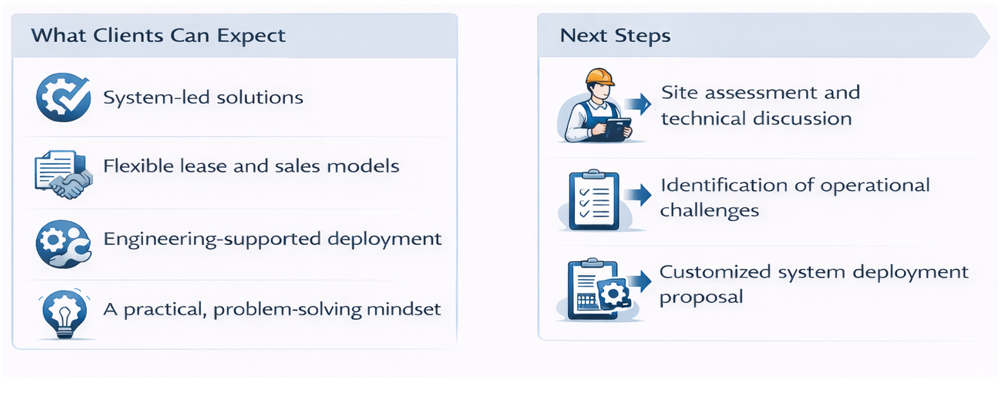 What Clients Can Expect

System-led solutions

Flexible lease and sales models

Engineering-supported deployment

A practical, problem-solving mindset

Next Steps

Site assessment and technical discussion

Identification of operational challenges

Customized system deployment proposal